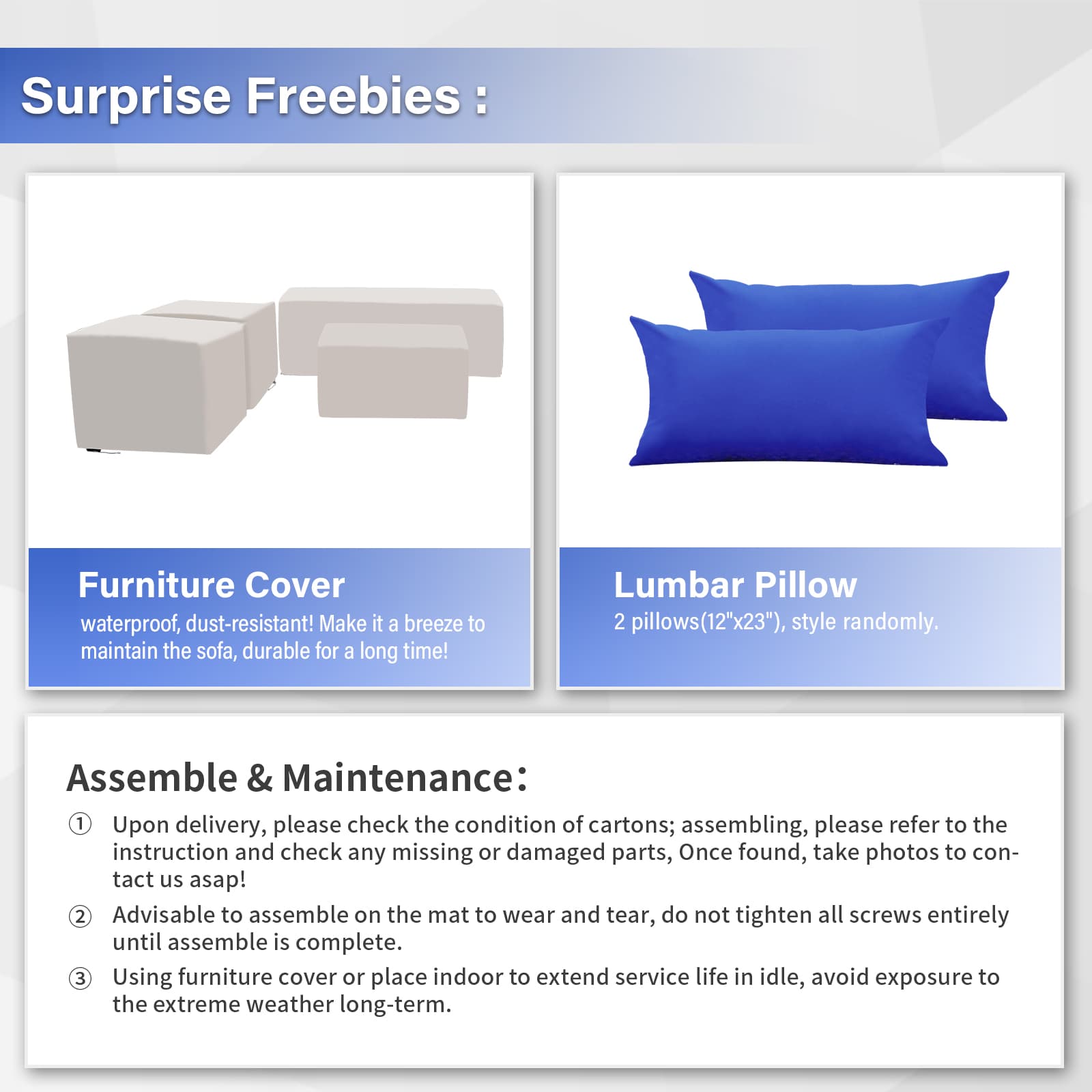 Surprise Freebies :

Furniture Cover
waterproof, dust-resistant! Make it a breeze to maintain the sofa, durable for a long time!

Lumbar Pillow
2 pillows(12"x23"), style randomly.

Assemble & Maintenance:

① Upon delivery, please check the condition of cartons; assembling, please refer to the instruction and check any missing or damaged parts, Once found, take photos to contact us asap!

② Advisable to assemble on the mat to wear and tear, do not tighten all screws entirely until assemble is complete.

③ Using furniture cover or place indoor to extend service life in idle, avoid exposure to the extreme weather long-term.